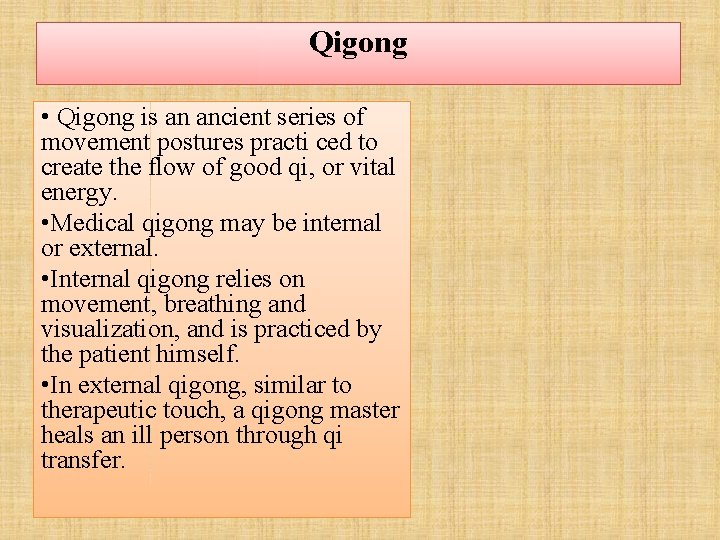 Qigong

• Qigong is an ancient series of movement postures practi ced to create the flow of good qi, or vital energy.

•Medical qigong may be internal or external.

•Internal qigong relies on movement, breathing and visualization, and is practiced by the patient himself.

•In external qigong, similar to therapeutic touch, a qigong master heals an ill person through qi transfer.